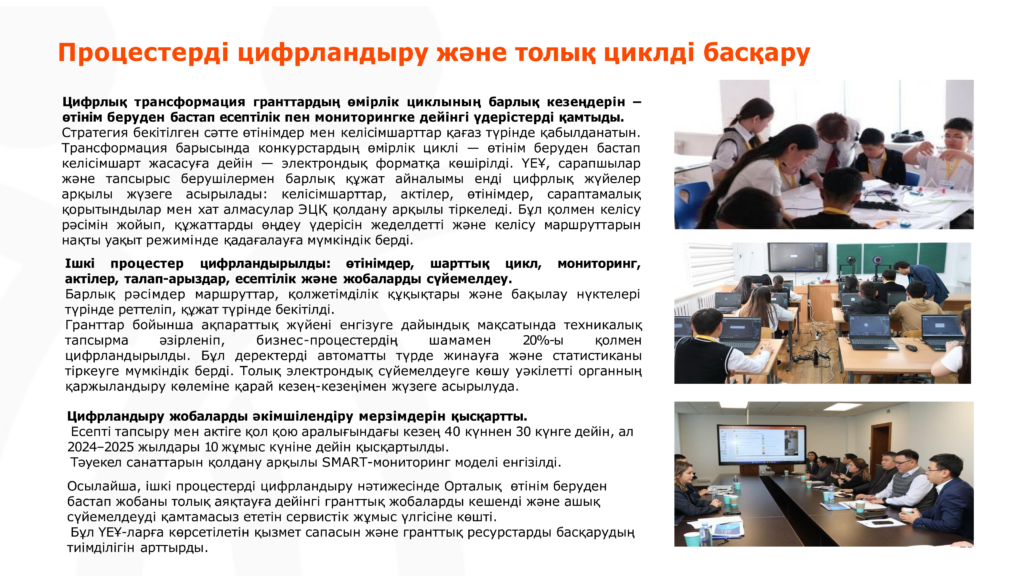 Процестерді цифрландыру және толық циклді басқару

Цифрлық трансформация гранттардың өмірлік циклының барлық кезеңдерін – өтінім беруден бастап есептілік пен мониторингке дейінгі үдерістерді қамтыды.
Стратегия бекітілген сәтте өтінімдер мен келісімшарттар қағаз түрінде қабылданатын. Трансформация барысында конкурстардың өмірлік циклі — өтінім беруден бастап келісімшарт жасасуға дейін — электрондық форматқа көшірілді. ҮЕҰ, сарапшылар және тапсырыс берушілермен барлық құжат айналымы енді цифрлық жүйелер арқылы жүзеге асырылады: келісімшарттар, актілер, өтінімдер, сараптамалық қорытындылар мен хат алмасулар ЭЦҚ қолдану арқылы тіркеледі. Бұл қолмен келісу рәсімін жойып, құжаттарды өңдеу үдерісін жеделдетті және келісу маршруттарын нақты уақыт режимінде қадағалауға мүмкіндік берді.

Ішкі процестер цифрландырылды: өтінімдер, шарттық цикл, мониторинг, актілер, талап-арыздар, есептілік және жобаларды сүйемелдеу.
Барлық рәсімдер маршруттар, қолжетімділік құқықтары және бақылау нүктелері түрінде реттеліп, құжат түрінде бекітілді.
Гранттар бойынша ақпараттық жүйені енгізуге дайындық мақсатында техникалық тапсырма әзірленіп, бизнес-процестердің шамамен 20%-ы қолмен цифрландырылды. Бұл деректерді автоматты түрде жинауға және статистиканы тіркеуге мүмкіндік берді. Толық электрондық сүйемелдеуге көшу уәкілетті органның қаржыландыру көлеміне қарай кезең-кезеңімен жүзеге асырылуда.

Цифрландыру жобаларды әкімшілендіру мерзімдерін қысқартты.
Есепті тапсыру мен актіге қол қою аралығындағы кезең 40 күннен 30 күнге дейін, ал 2024–2025 жылдары 10 жұмыс күніне дейін қысқартылды.
Тәуекел санаттарын қолдану арқылы SMART-мониторинг моделі енгізілді.

Осылайша, ішкі процестерді цифрландыру нәтижесінде Орталық өтінім беруден бастап жобаны толық аяқтауға дейінгі гранттық жобаларды кешенді және ашық сүйемелдеуді қамтамасыз ететін сервистік жұмыс үлгісіне көшті.
Бұл ҮЕҰ-ларға көрсетілетін қызмет сапасын және гранттық ресурстарды басқарудың тиімділігін арттырды.